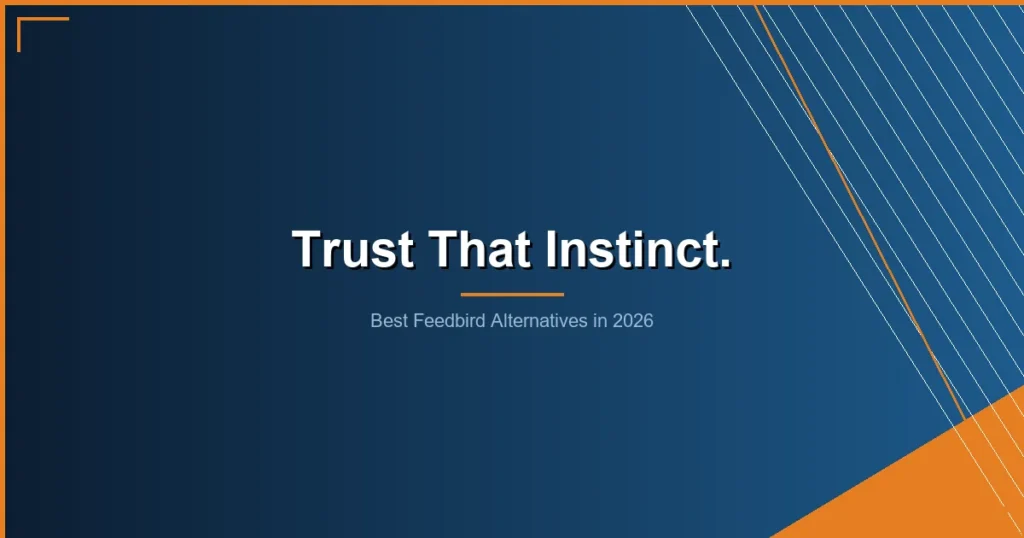 Trust That Instinct.

Best Feedbird Alternatives in 2026